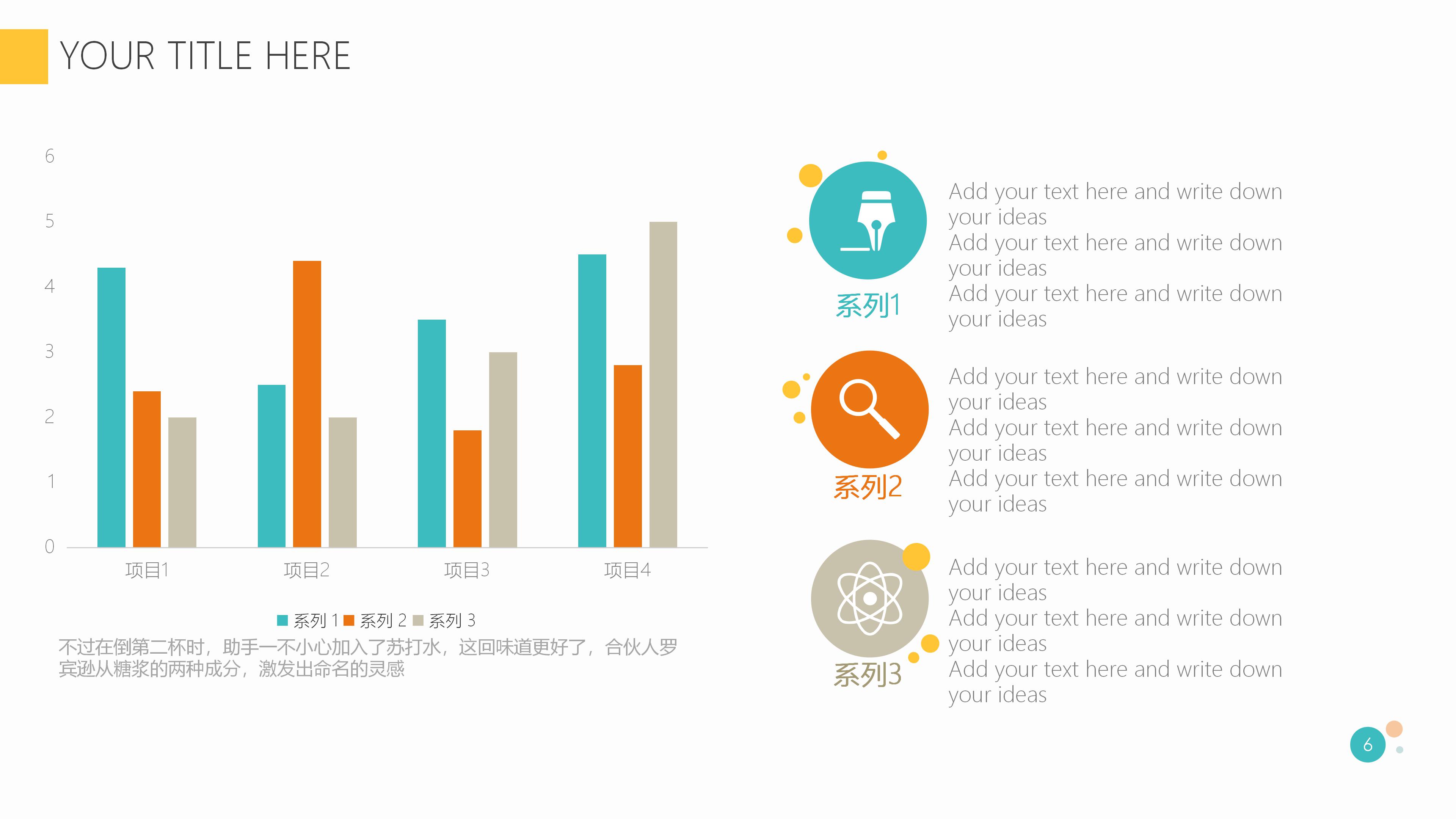 YOUR TITLE HERE

6
5
4
3
2
1
0

项目1 项目2 项目3 项目4

系列 1 系列 2 系列 3

不过在倒第二杯时，助手一不小心加入了苏打水，这回味道更好了，合伙人罗宾逊从糖浆的两种成分，激发出命名的灵感

系列1

Add your text here and write down your ideas
Add your text here and write down your ideas
Add your text here and write down your ideas

系列2

Add your text here and write down your ideas
Add your text here and write down your ideas
Add your text here and write down your ideas

系列3

Add your text here and write down your ideas
Add your text here and write down your ideas
Add your text here and write down your ideas

6